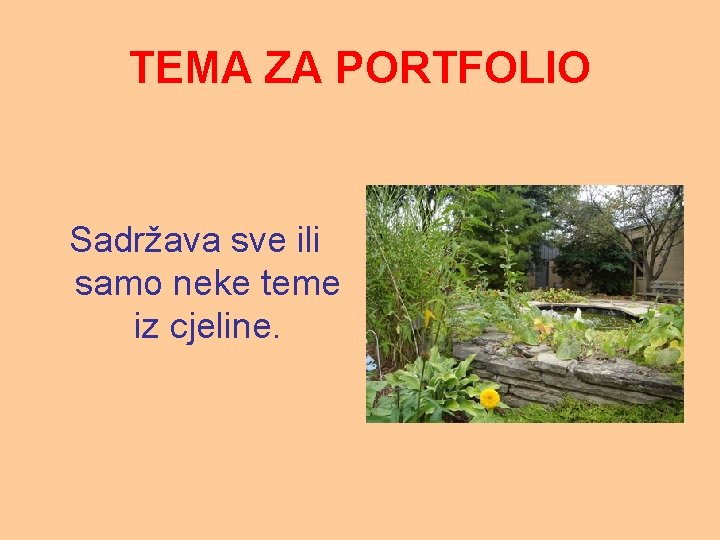 TEMA ZA PORTFOLIO

Sadržava sve ili samo neke teme iz cjeline.